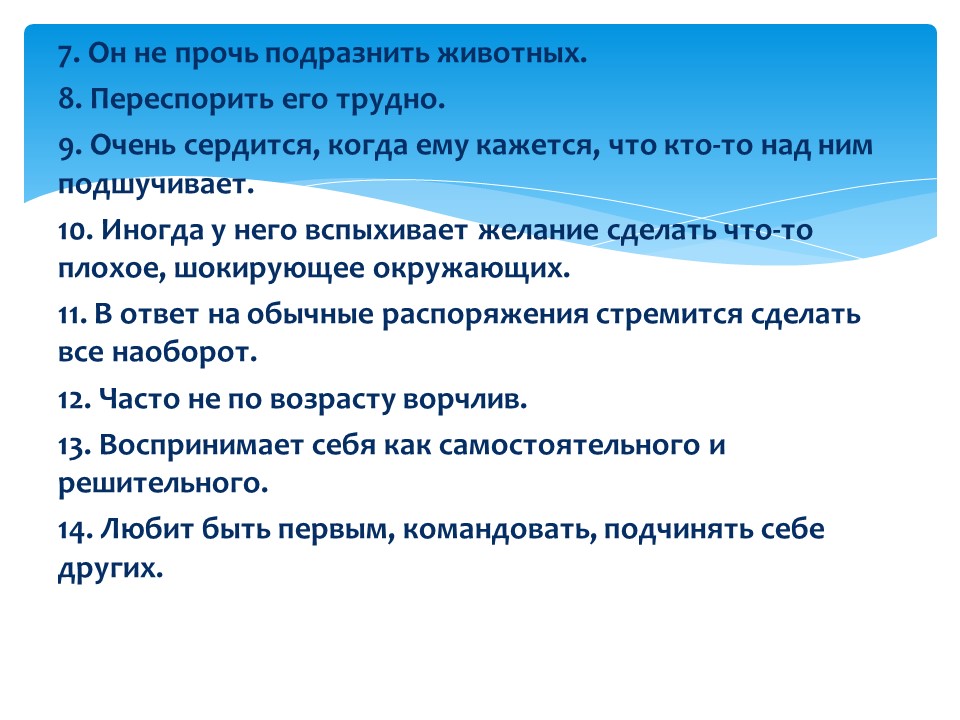 7. Он не прочь подразнить животных.

8. Переспорить его трудно.

9. Очень сердится, когда ему кажется, что кто-то над ним подшучивает.

10. Иногда у него вспыхивает желание сделать что-то плохое, шокирующее окружающих.

11. В ответ на обычные распоряжения стремится сделать все наоборот.

12. Часто не по возрасту ворчлив.

13. Воспринимает себя как самостоятельного и решительного.

14. Любит быть первым, командовать, подчинять себе других.